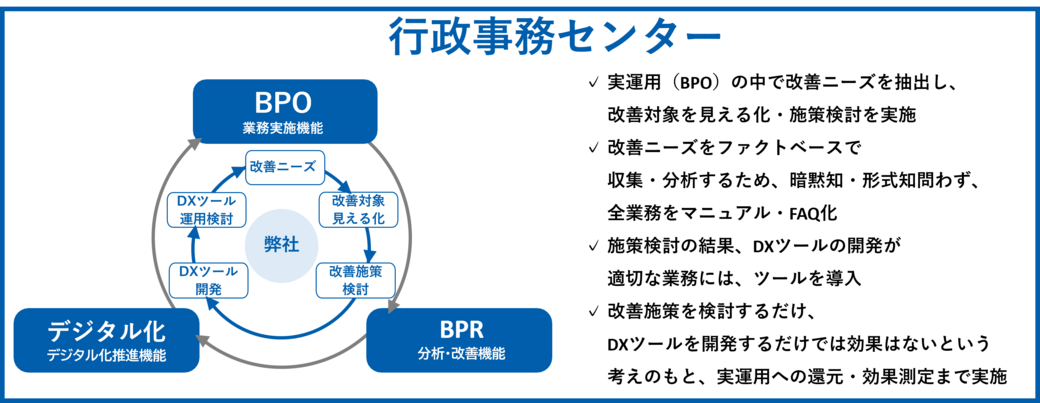 行政事務センター

BPO
業務実施機能

改善ニーズ

改善対象
見える化

改善施策
検討

DXツール
開発

DXツール
運用検討

弊社

デジタル化
デジタル化推進機能

BPR
分析・改善機能

✓ 実運用（BPO）の中で改善ニーズを抽出し、改善対象を見える化・施策検討を実施

✓ 改善ニーズをファクトベースで収集・分析するため、暗黙知・形式知問わず、全業務をマニュアル・FAQ化

✓ 施策検討の結果、DXツールの開発が適切な業務には、ツールを導入

✓ 改善施策を検討するだけ、DXツールを開発するだけでは効果はないという考えのもと、実運用への還元・効果測定まで実施